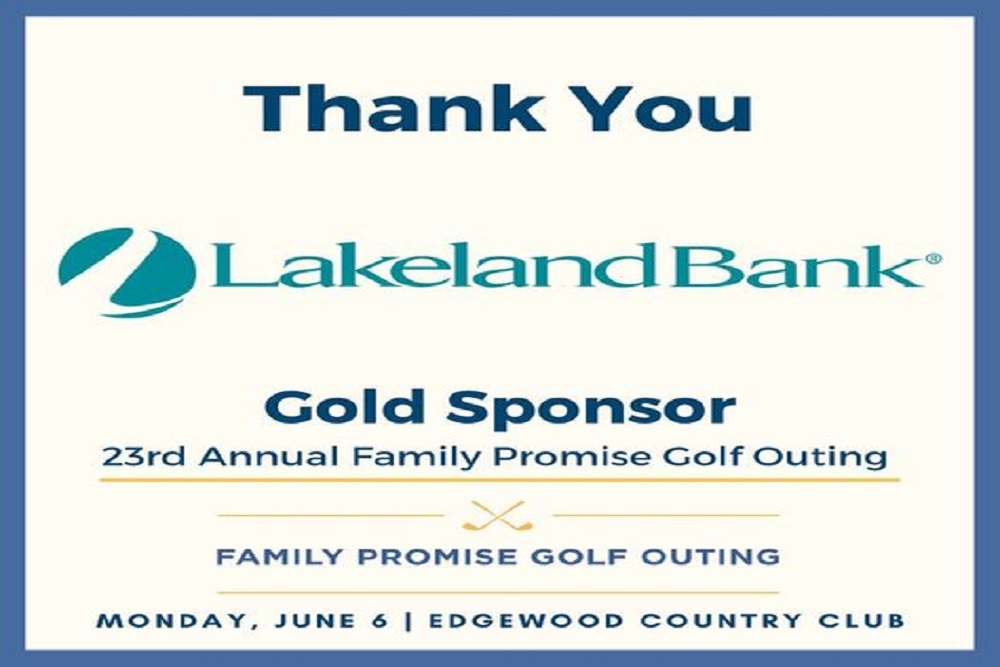 Thank You

Lakeland Bank®

Gold Sponsor

23rd Annual Family Promise Golf Outing

FAMILY PROMISE GOLF OUTING

MONDAY, JUNE 6 | EDGEWOOD COUNTRY CLUB